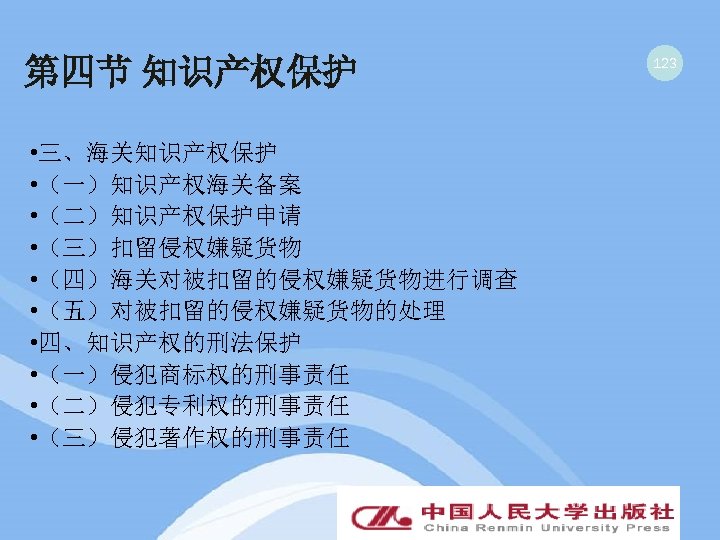 第四节 知识产权保护

123

•三、海关知识产权保护
•（一）知识产权海关备案
•（二）知识产权保护申请
•（三）扣留侵权嫌疑货物
•（四）海关对被扣留的侵权嫌疑货物进行调查
•（五）对被扣留的侵权嫌疑货物的处理
•四、知识产权的刑法保护
•（一）侵犯商标权的刑事责任
•（二）侵犯专利权的刑事责任
•（三）侵犯著作权的刑事责任

中国人民大学出版社
China Renmin University Press